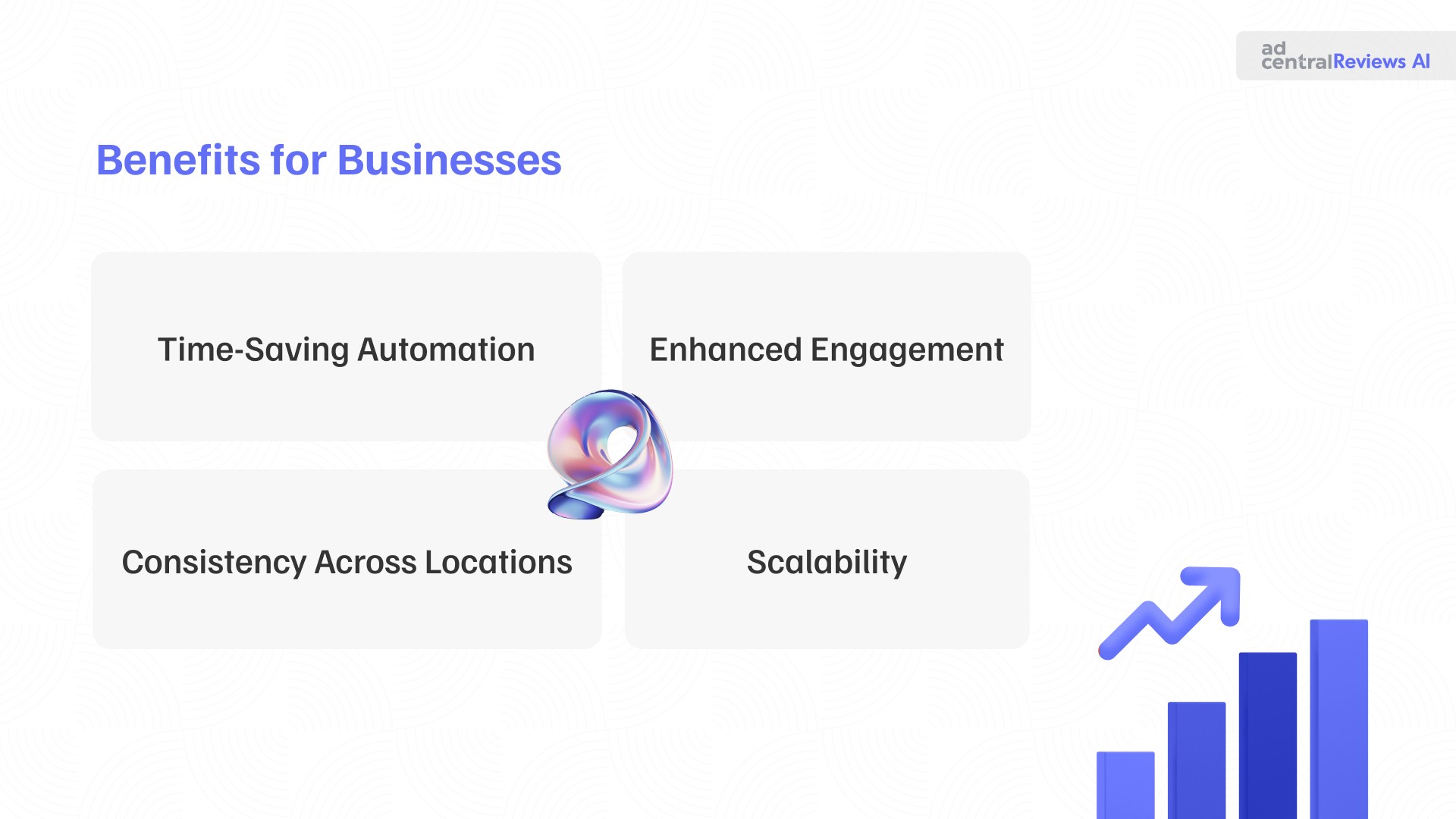 ad centralReviews AI

Benefits for Businesses

Time-Saving Automation

Enhanced Engagement

Consistency Across Locations

Scalability